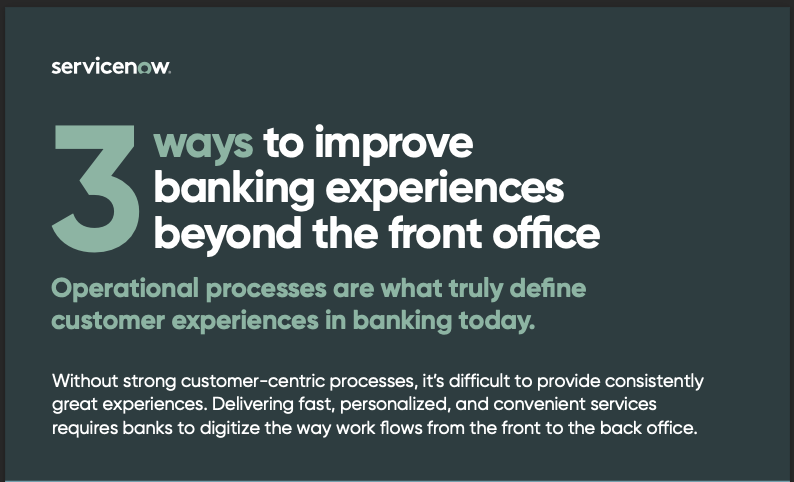 servicenow.

3 ways to improve banking experiences beyond the front office

Operational processes are what truly define customer experiences in banking today.

Without strong customer-centric processes, it's difficult to provide consistently great experiences. Delivering fast, personalized, and convenient services requires banks to digitize the way work flows from the front to the back office.